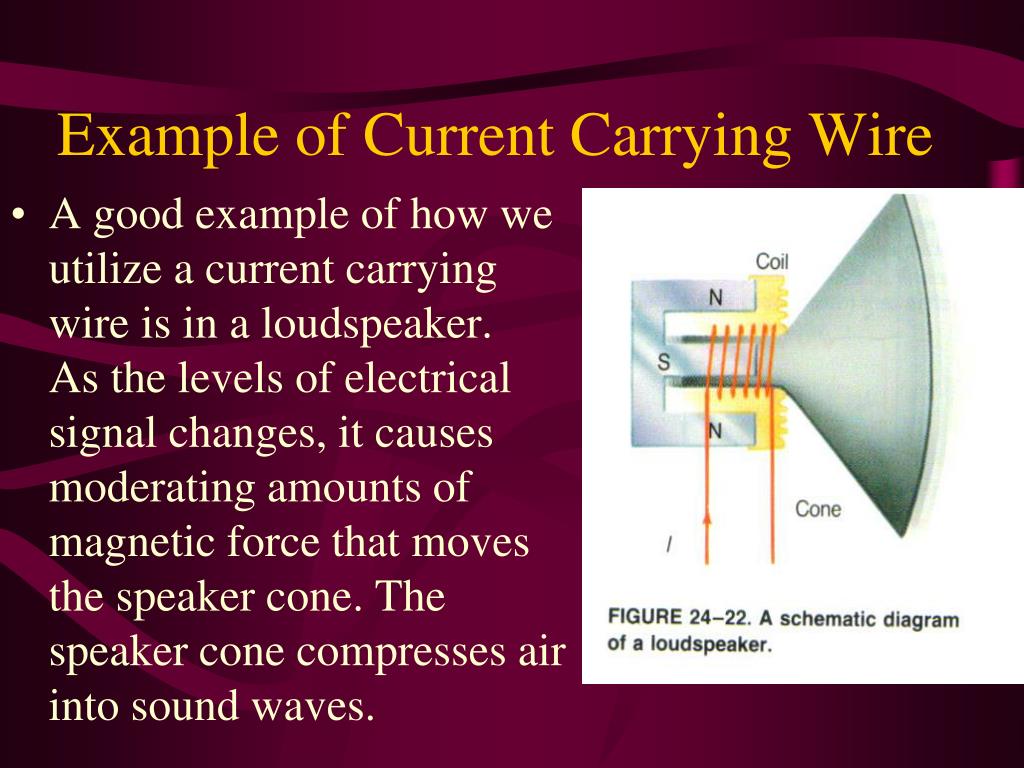 Example of Current Carrying Wire

• A good example of how we utilize a current carrying wire is in a loudspeaker. As the levels of electrical signal changes, it causes moderating amounts of magnetic force that moves the speaker cone. The speaker cone compresses air into sound waves.

Coil

N

S

N

Cone

$I$

FIGURE 24–22. A schematic diagram of a loudspeaker.